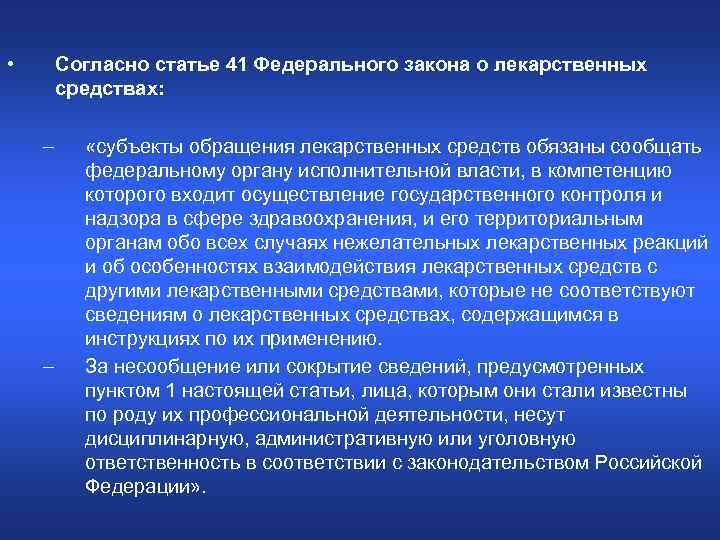 • Согласно статье 41 Федерального закона о лекарственных средствах:

– «субъекты обращения лекарственных средств обязаны сообщать федеральному органу исполнительной власти, в компетенцию которого входит осуществление государственного контроля и надзора в сфере здравоохранения, и его территориальным органам обо всех случаях нежелательных лекарственных реакций и об особенностях взаимодействия лекарственных средств с другими лекарственными средствами, которые не соответствуют сведениям о лекарственных средствах, содержащимся в инструкциях по их применению.

– За несообщение или сокрытие сведений, предусмотренных пунктом 1 настоящей статьи, лица, которым они стали известны по роду их профессиональной деятельности, несут дисциплинарную, административную или уголовную ответственность в соответствии с законодательством Российской Федерации».